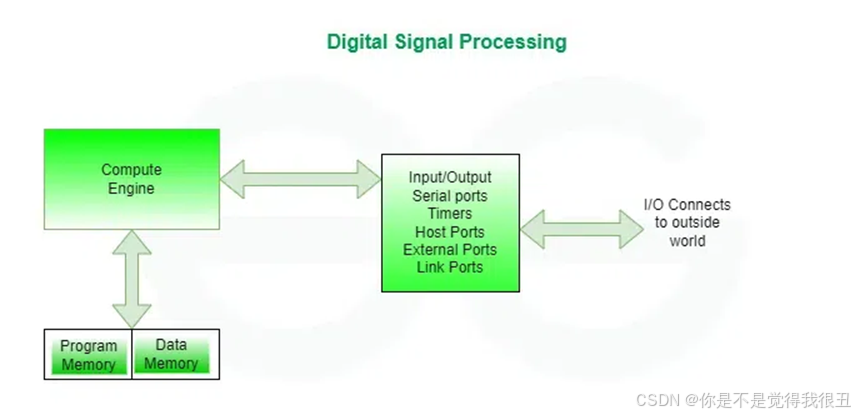 Digital Signal Processing

Compute Engine

Input/Output
Serial ports
Timers
Host Ports
External Ports
Link Ports

I/O Connects to outside world

Program Memory

Data Memory

CSDN @你是不是觉得我很丑